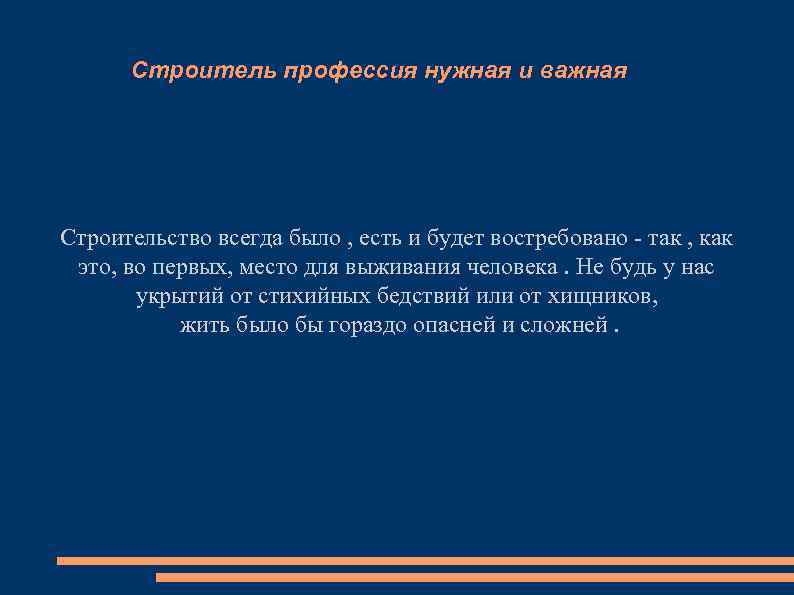 Строитель профессия нужная и важная

Строительство всегда было , есть и будет востребовано - так , как это, во первых, место для выживания человека . Не будь у нас укрытий от стихийных бедствий или от хищников, жить было бы гораздо опасней и сложней .